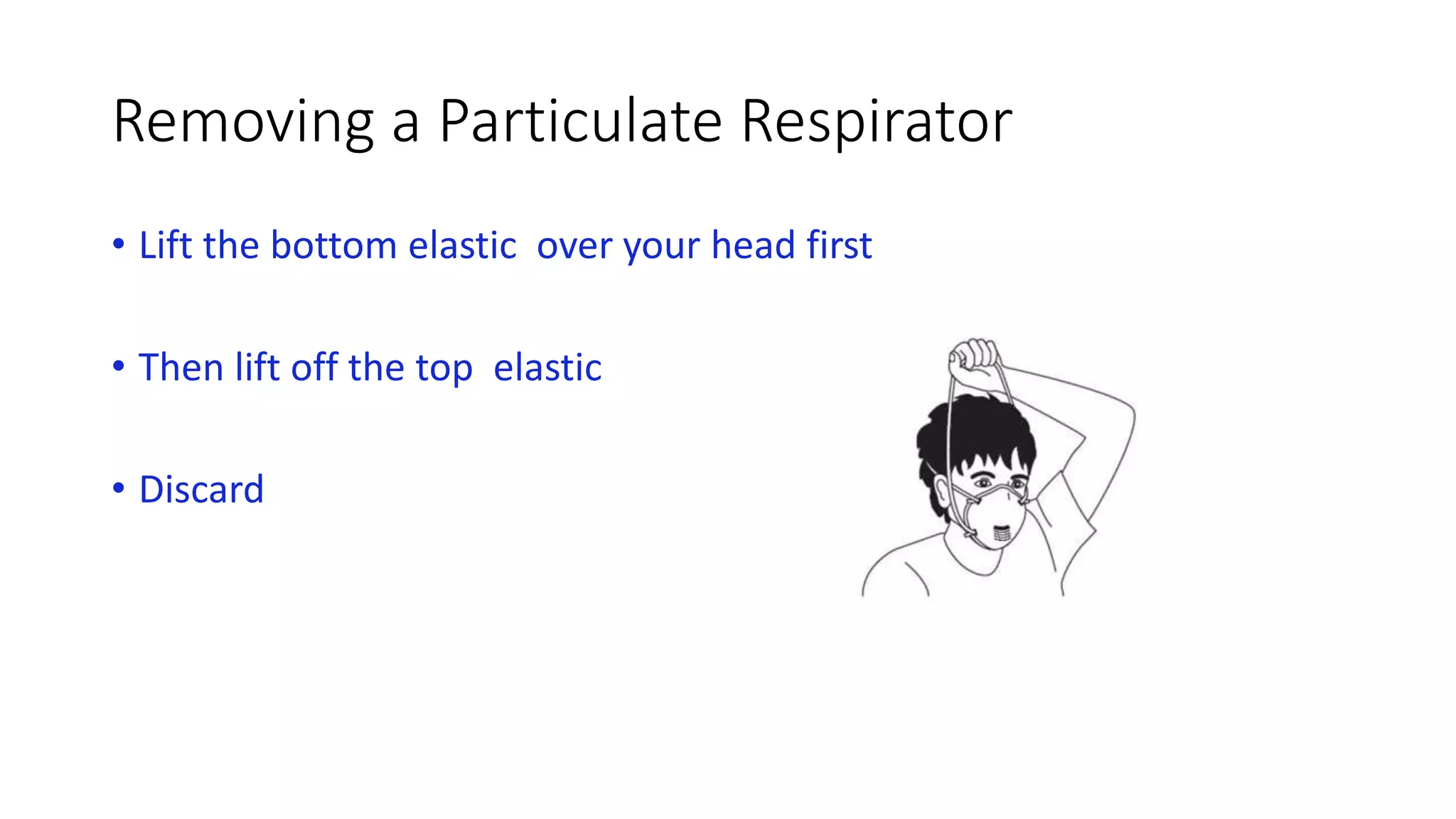 Removing a Particulate Respirator

• Lift the bottom elastic  over your head first

• Then lift off the top  elastic

• Discard